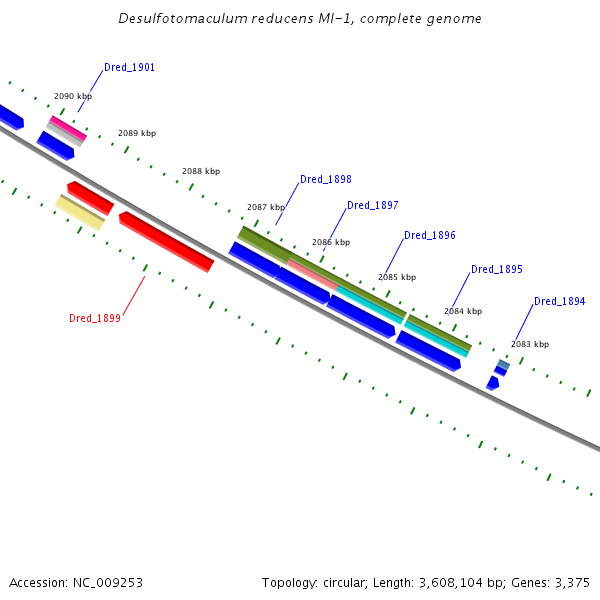 Desulfotomaculum reducens MI-1, complete genome

Dred_1901
2090 kbp
2089 kbp
2088 kbp
Dred_1898
2087 kbp
Dred_1897
2086 kbp
Dred_1896
2085 kbp
Dred_1895
2084 kbp
Dred_1894
2083 kbp
Dred_1899

Accession: NC_009253

Topology: circular; Length: 3,608,104 bp; Genes: 3,375